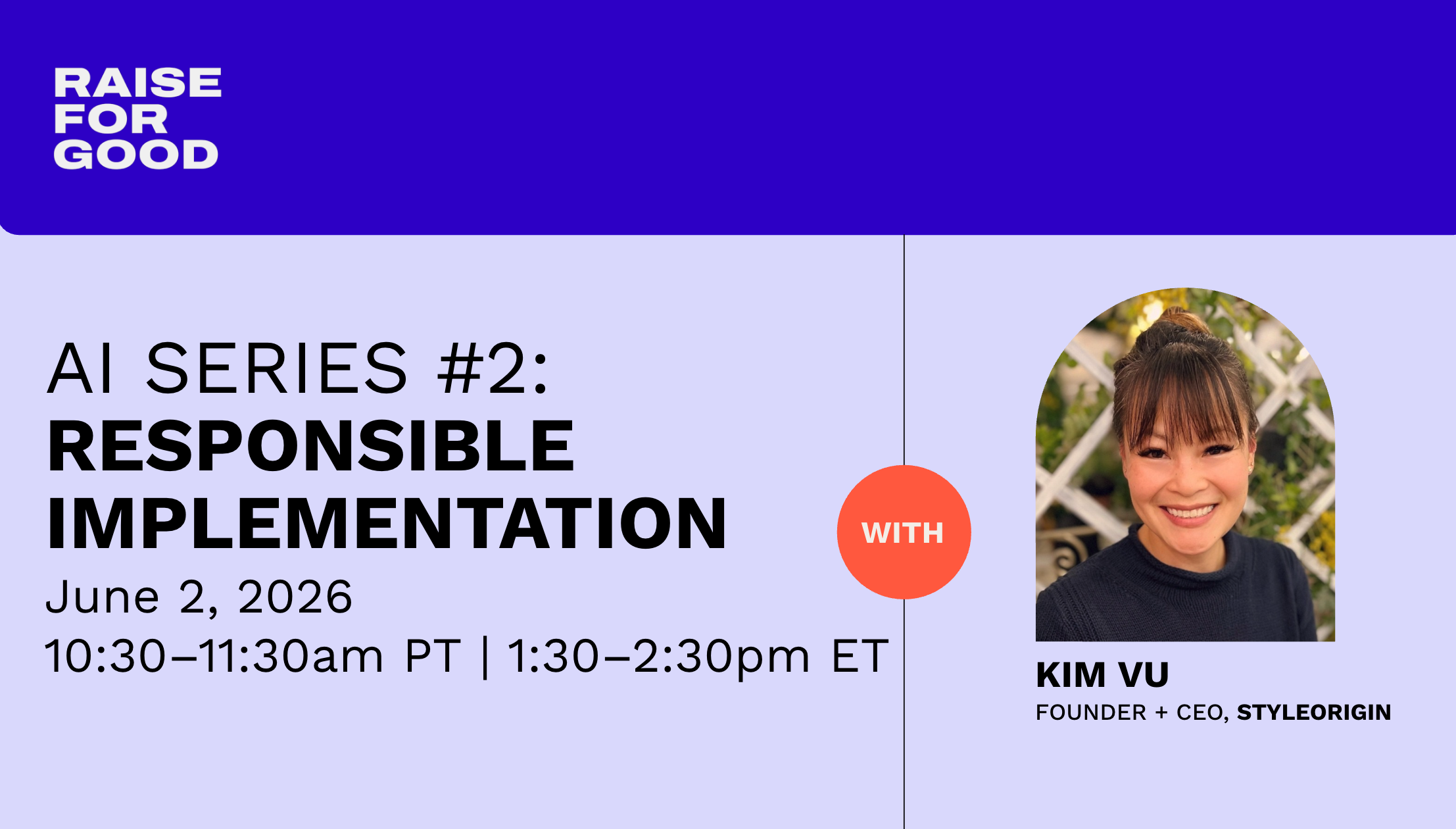 RAISE FOR GOOD

AI SERIES #2: RESPONSIBLE IMPLEMENTATION

June 2, 2026
10:30–11:30am PT | 1:30–2:30pm ET

WITH

KIM VU
FOUNDER + CEO, STYLEORIGIN